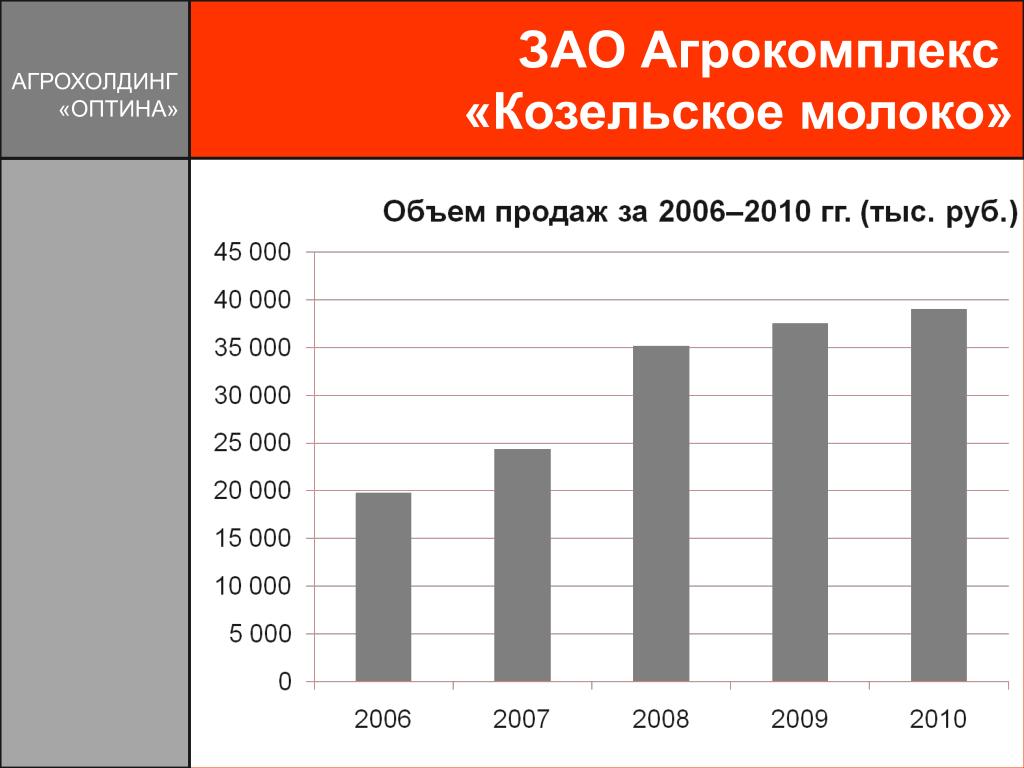 АГРОХОЛДИНГ «ОПТИНА»

ЗАО Агрокомплекс «Козельское молоко»

Объем продаж за 2006–2010 гг. (тыс. руб.)

45 000
40 000
35 000
30 000
25 000
20 000
15 000
10 000
5 000
0

2006
2007
2008
2009
2010